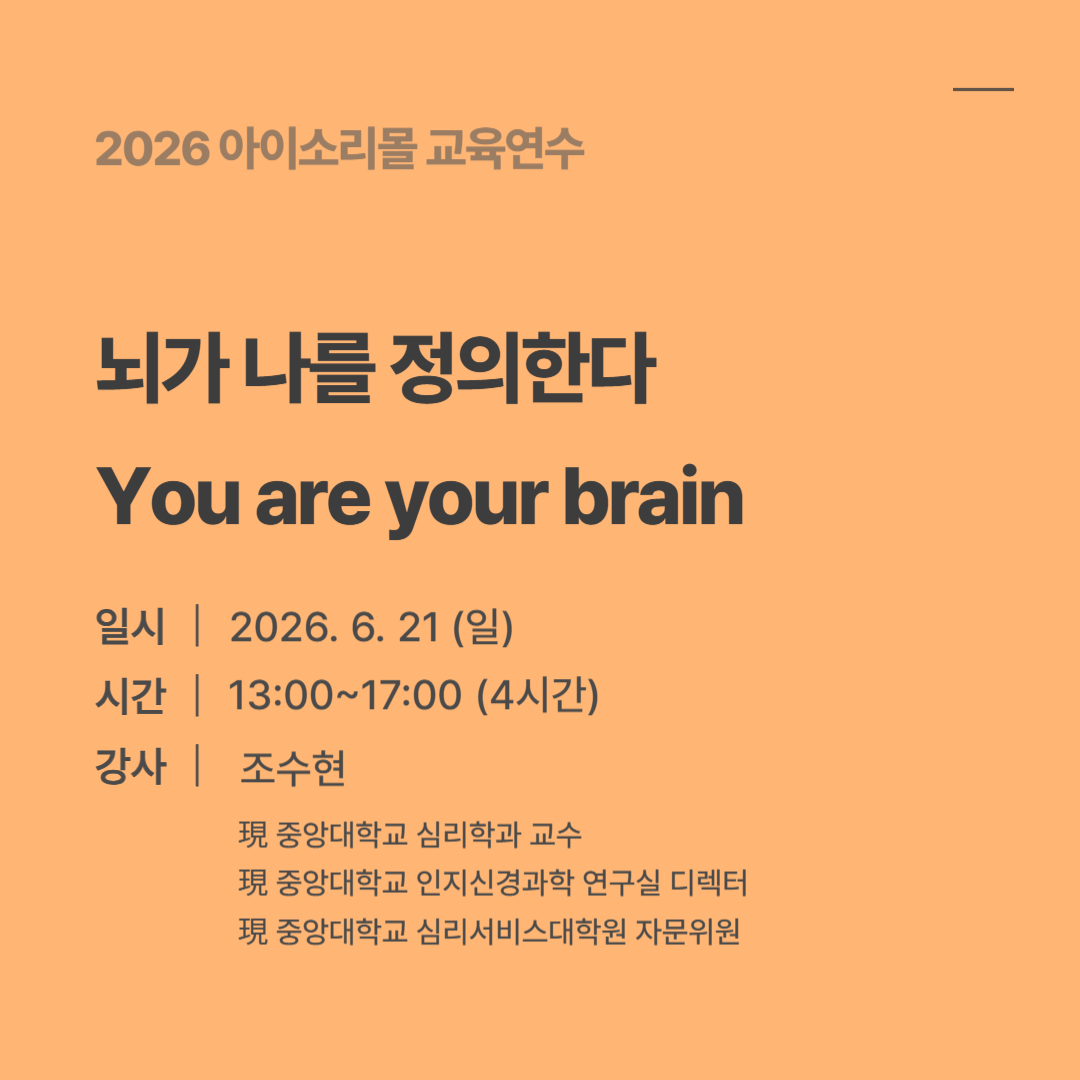 2026 아이소리몰 교육연수

뇌가 나를 정의한다

You are your brain

일시 | 2026. 6. 21 (일)

시간 | 13:00~17:00 (4시간)

강사 | 조수현

現 중앙대학교 심리학과 교수
現 중앙대학교 인지신경과학 연구실 디렉터
現 중앙대학교 심리서비스대학원 자문위원